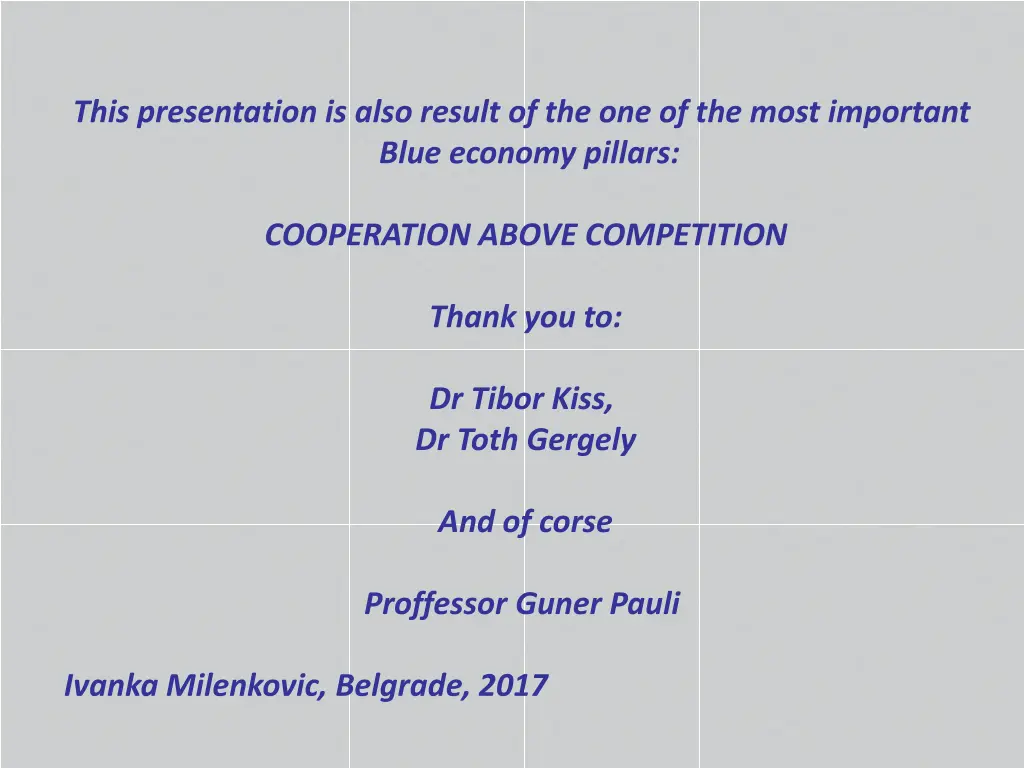 This presentation is also result of the one of the most important Blue economy pillars:

COOPERATION ABOVE COMPETITION

Thank you to:

Dr Tibor Kiss,
Dr Toth Gergely

And of corse

Proffessor Guner Pauli

Ivanka Milenkovic, Belgrade, 2017